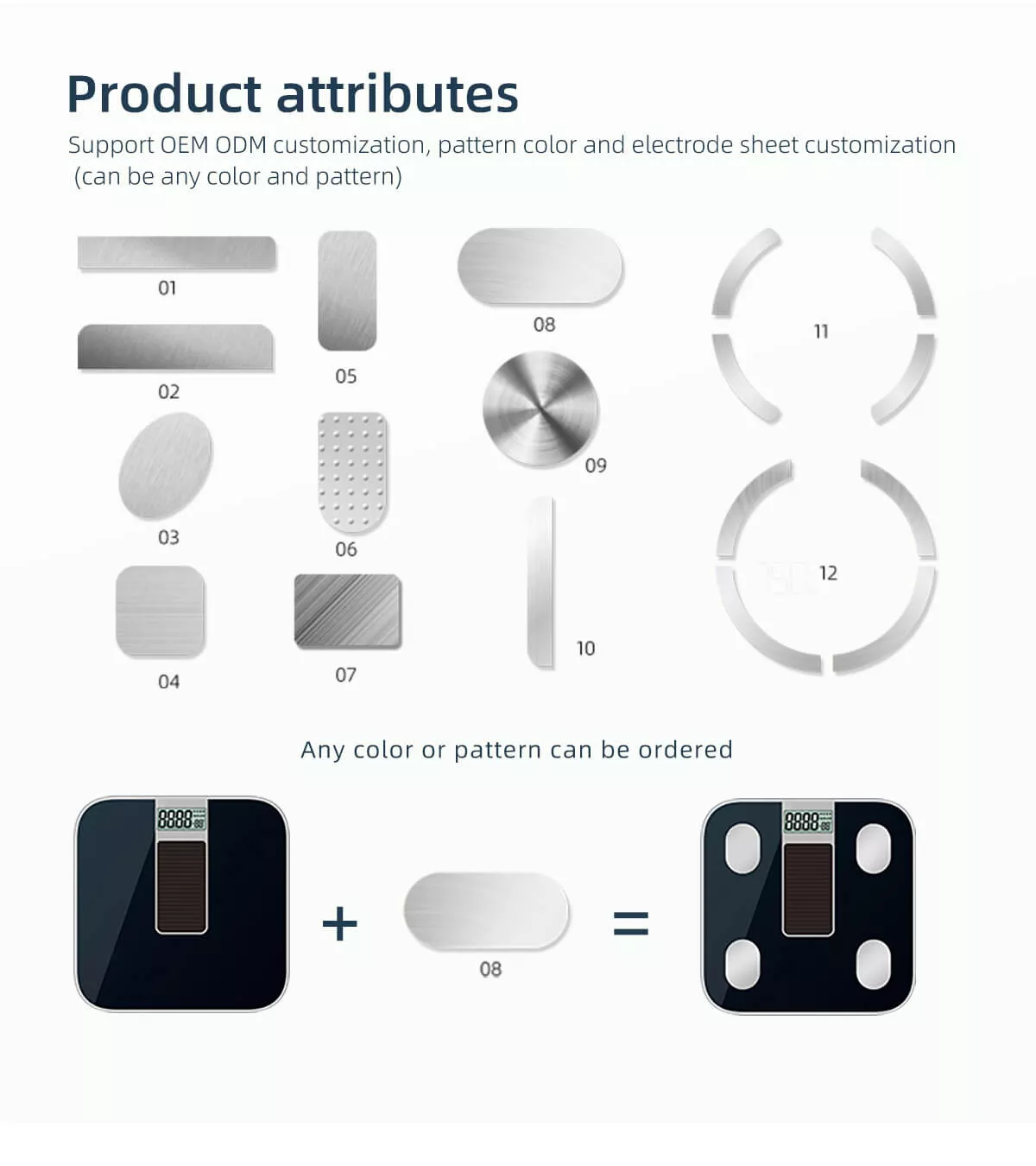 Product attributes

Support OEM ODM customization, pattern color and electrode sheet customization (can be any color and pattern)

01

02

03

04

05

06

07

08

09

10

11

12

Any color or pattern can be ordered

8888

+

08

=

8888